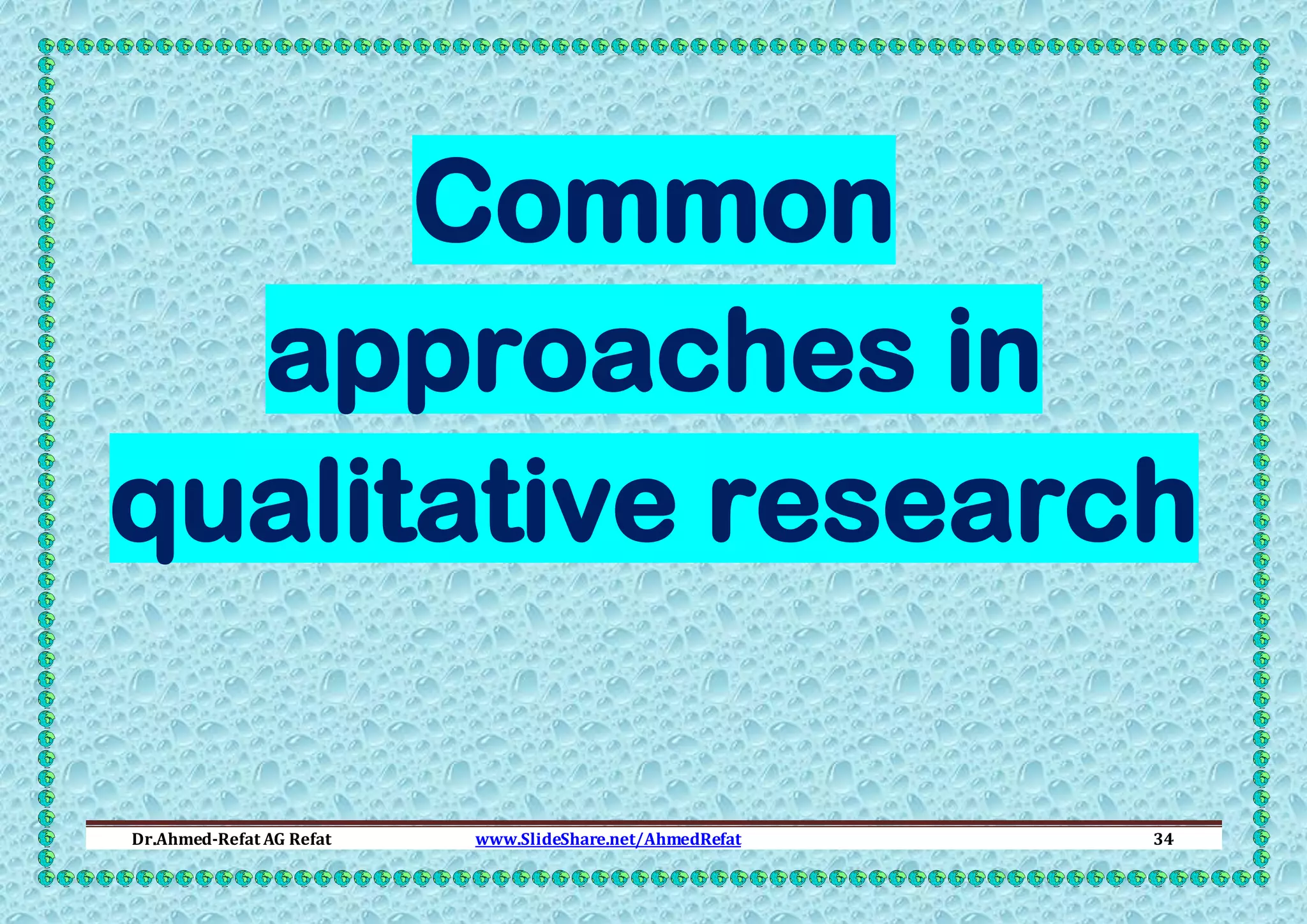 Common approaches in qualitative research

Dr.Ahmed-Refat AG Refat www.SlideShare.net/AhmedRefat 34